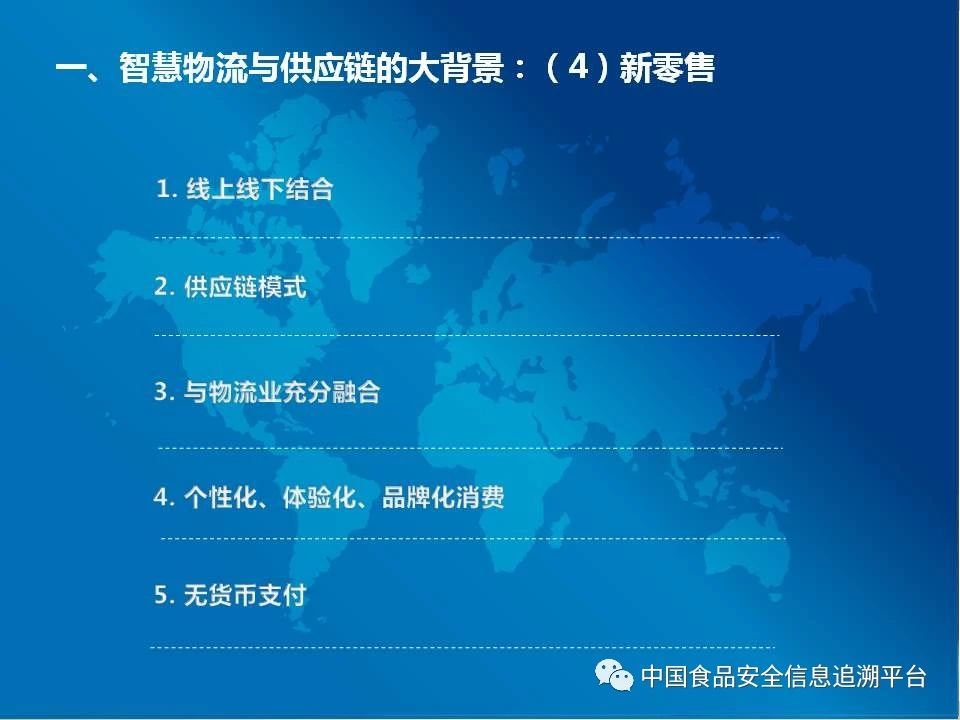 一、智慧物流与供应链的大背景：（4）新零售

1. 线上线下结合

2. 供应链模式

3. 与物流业充分融合

4. 个性化、体验化、品牌化消费

5. 无货币支付

中国食品安全信息追溯平台